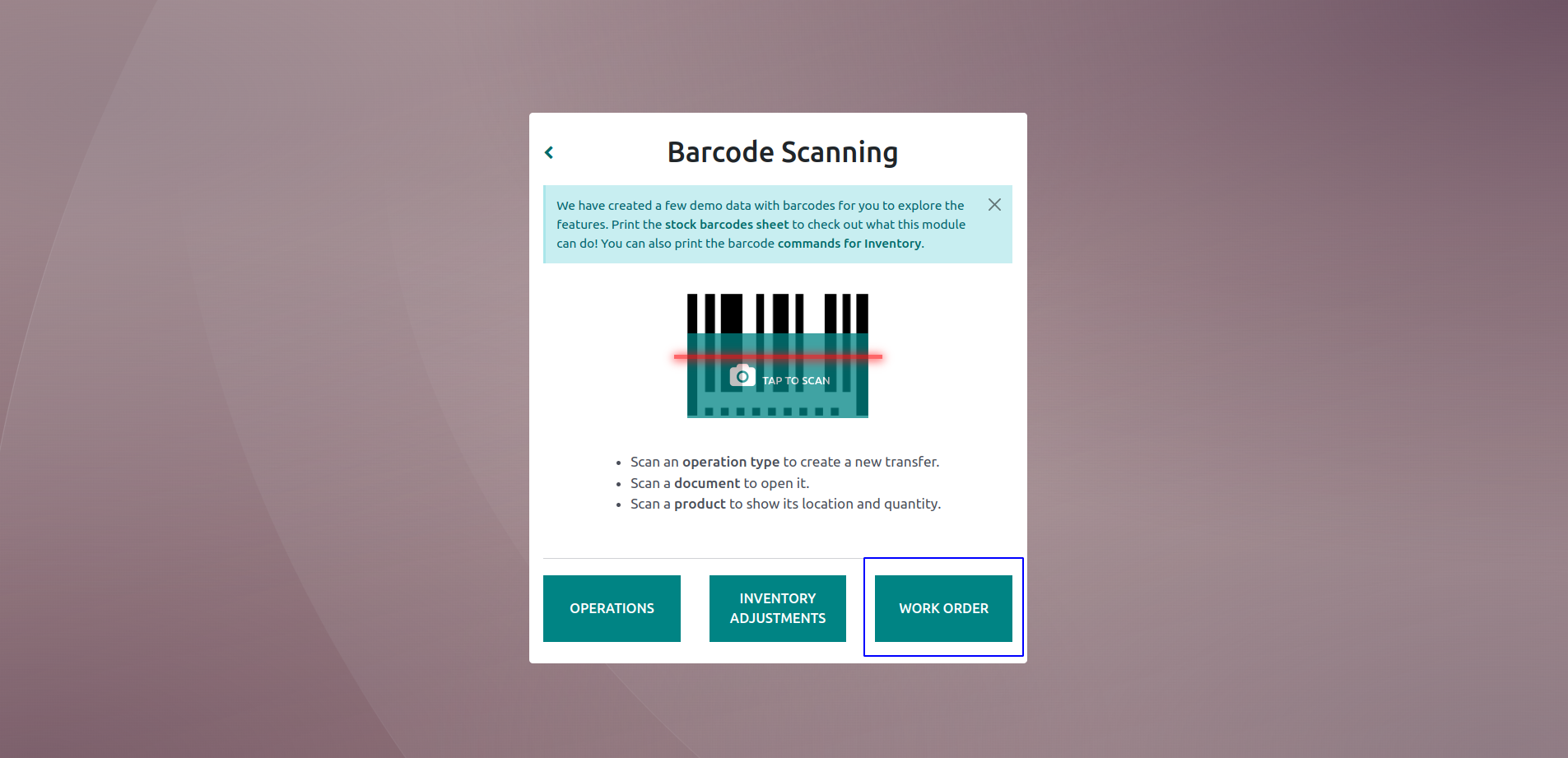 Barcode Scanning

We have created a few demo data with barcodes for you to explore the features. Print the stock barcodes sheet to check out what this module can do! You can also print the barcode commands for Inventory.

TAP TO SCAN

- Scan an operation type to create a new transfer.
- Scan a document to open it.
- Scan a product to show its location and quantity.

OPERATIONS

INVENTORY ADJUSTMENTS

WORK ORDER